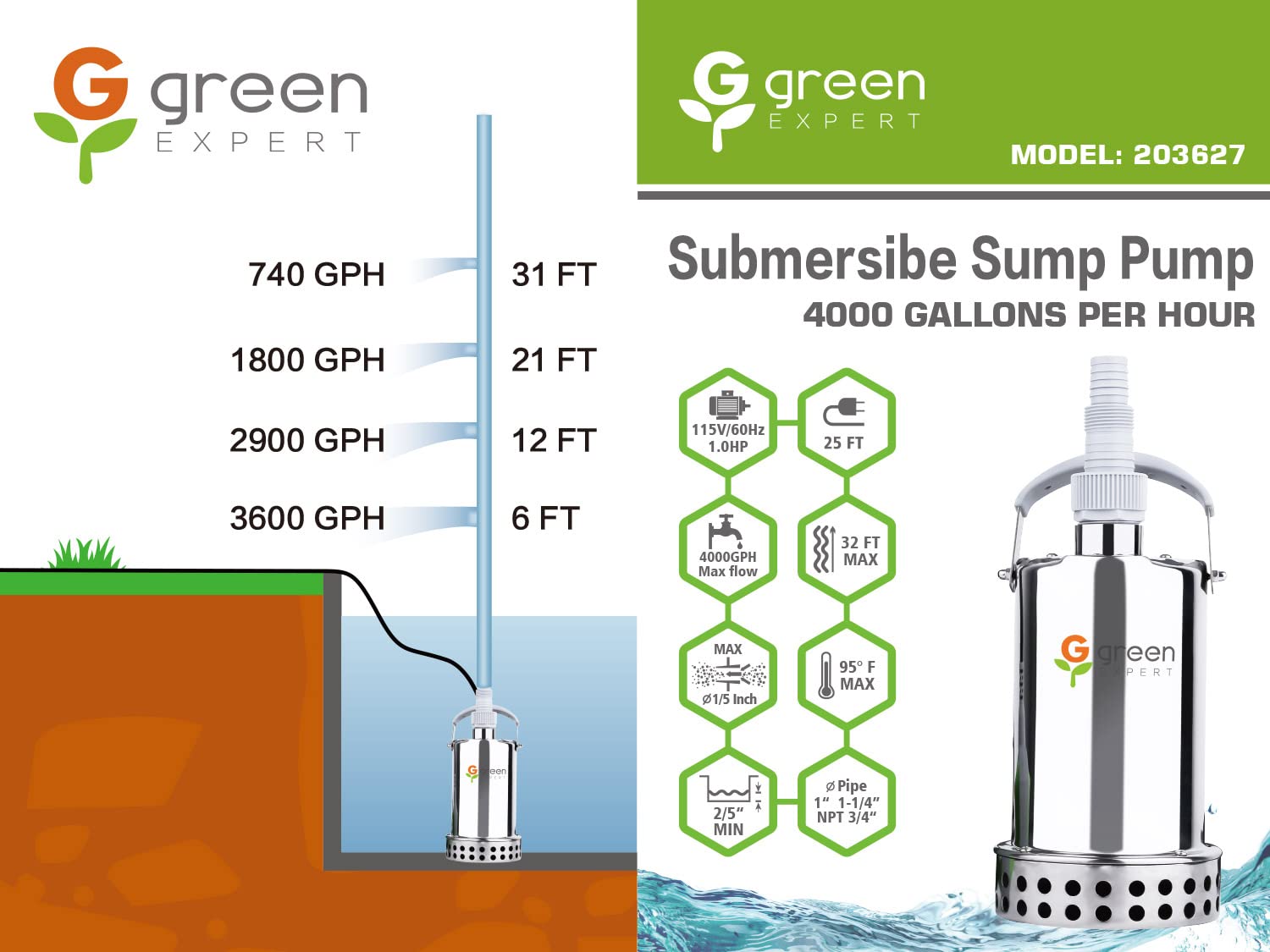 G green EXPERT

740 GPH 31 FT
1800 GPH 21 FT
2900 GPH 12 FT
3600 GPH 6 FT

G green EXPERT

G green EXPERT

MODEL: 203627

Submersibe Sump Pump
4000 GALLONS PER HOUR

115V/60Hz 1.0HP

25 FT

4000GPH Max flow

32 FT MAX

MAX Ø1/5 Inch

95° F MAX

2/5" MIN

Ø Pipe 1" 1-1/4" NPT 3/4"

G green EXPERT